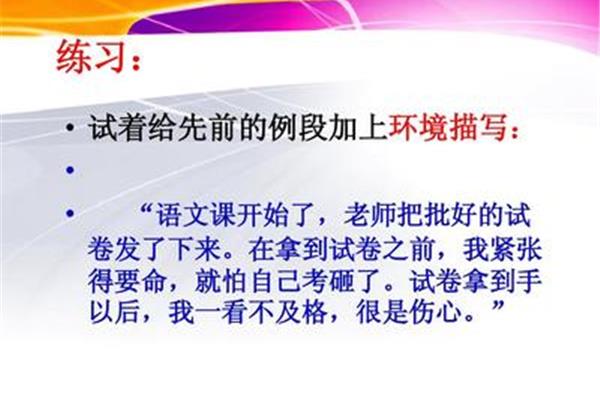 练习：

• 试着给先前的例段加上环境描写：

•

• “语文课开始了，老师把批好的试卷发了下来。在拿到试卷之前，我紧张得要命，就怕自己考砸了。试卷拿到手以后，我一看不及格，很是伤心。”